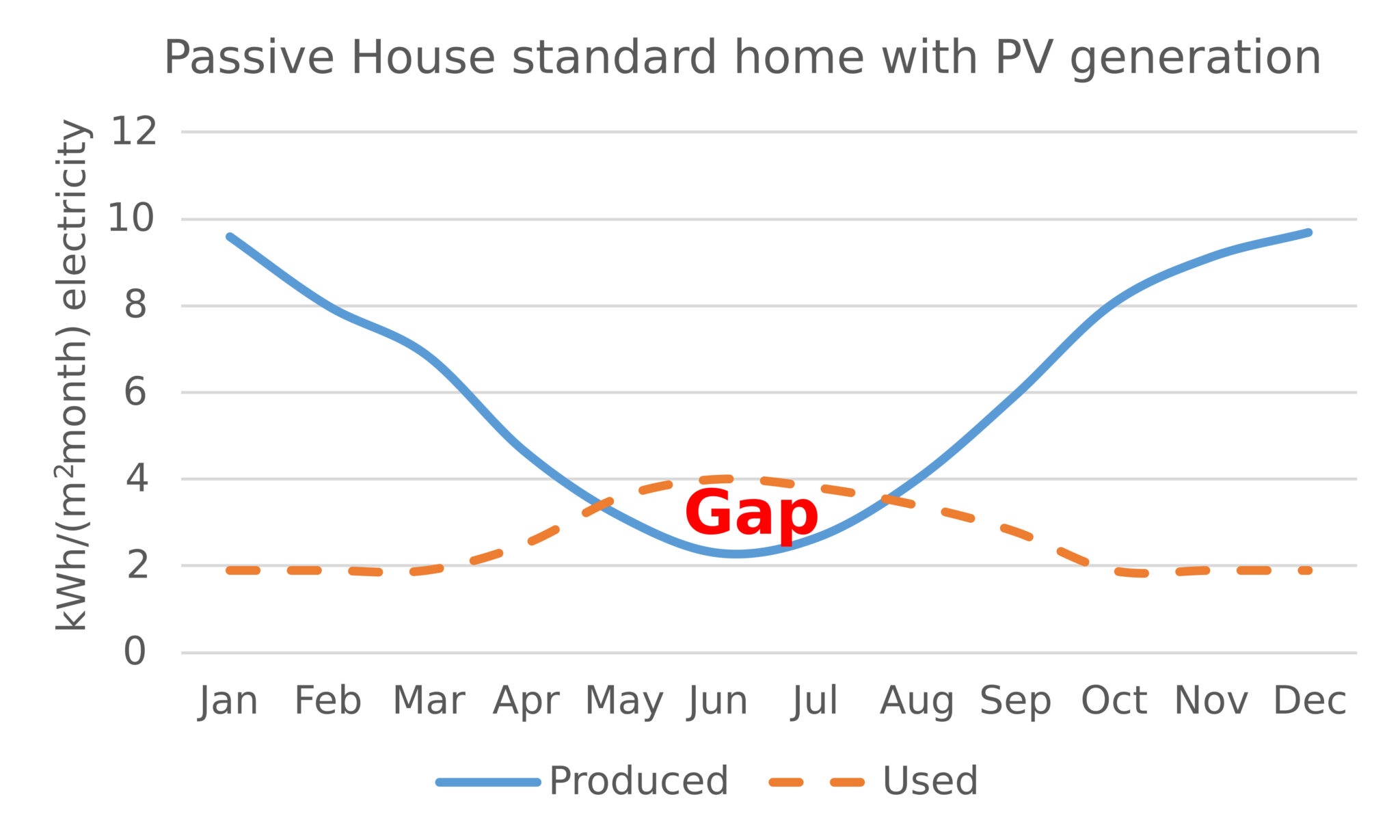 Passive House standard home with PV generation

kWh/($m^2$month) electricity

12
10
8
6
4
2
0

Gap

Jan Feb Mar Apr May Jun Jul Aug Sep Oct Nov Dec

Produced Used